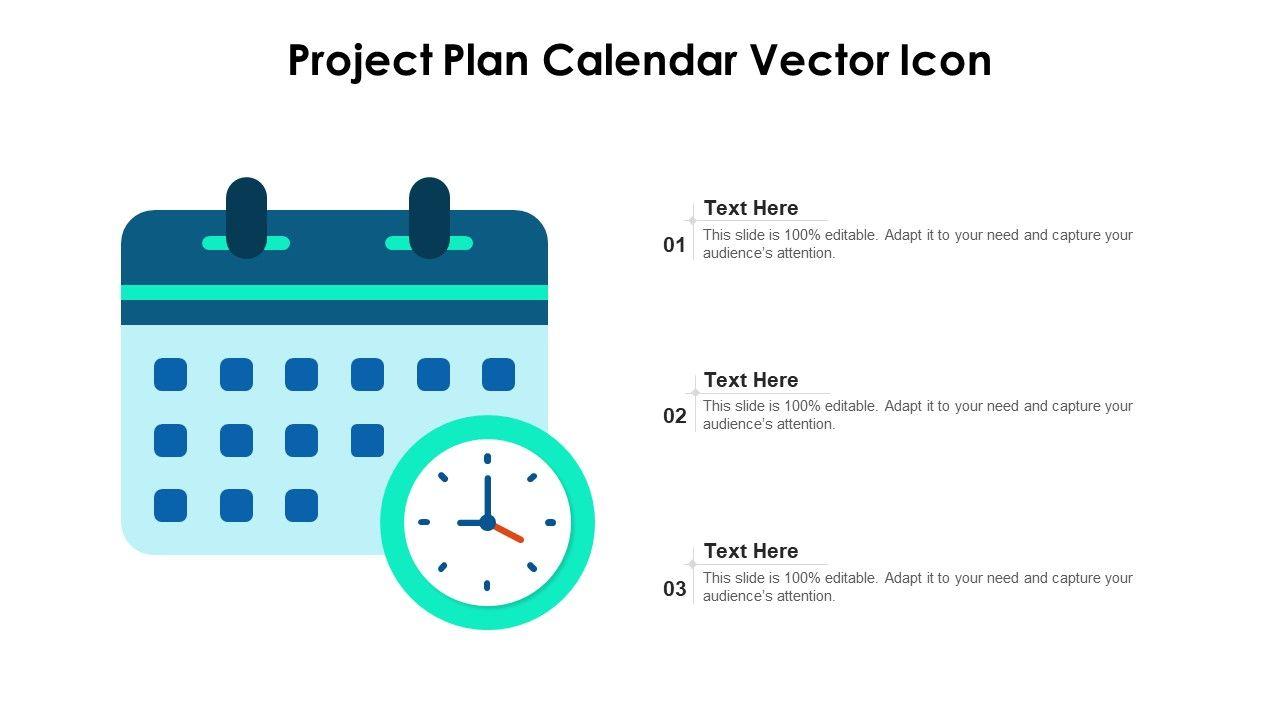 Project Plan Calendar Vector Icon

01
Text Here
This slide is 100% editable. Adapt it to your need and capture your audience's attention.

02
Text Here
This slide is 100% editable. Adapt it to your need and capture your audience's attention.

03
Text Here
This slide is 100% editable. Adapt it to your need and capture your audience's attention.